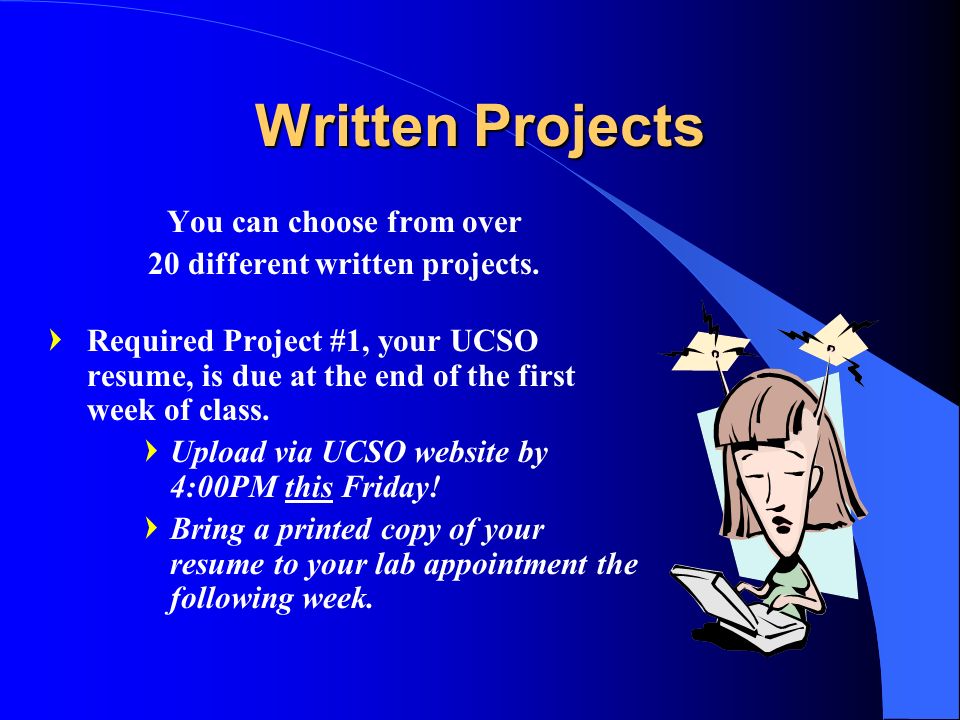 Written Projects

You can choose from over
20 different written projects.

Required Project #1, your UCSO resume, is due at the end of the first week of class.

Upload via UCSO website by 4:00PM this Friday!

Bring a printed copy of your resume to your lab appointment the following week.